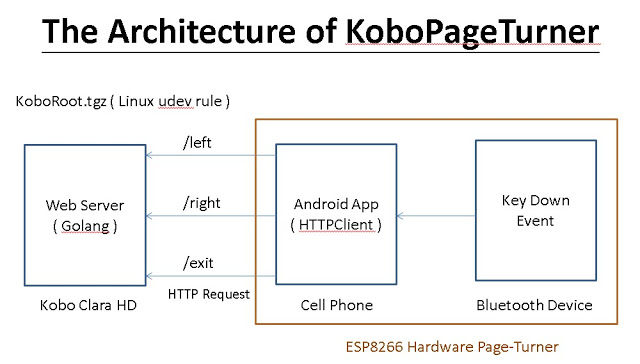 The Architecture of KoboPageTurner

KoboRoot.tgz ( Linux udev rule )

Web Server
( Golang )

Kobo Clara HD

/left

/right

/exit

HTTP Request

Android App
( HTTPClient )

Cell Phone

Key Down
Event

Bluetooth Device

ESP8266 Hardware Page-Turner